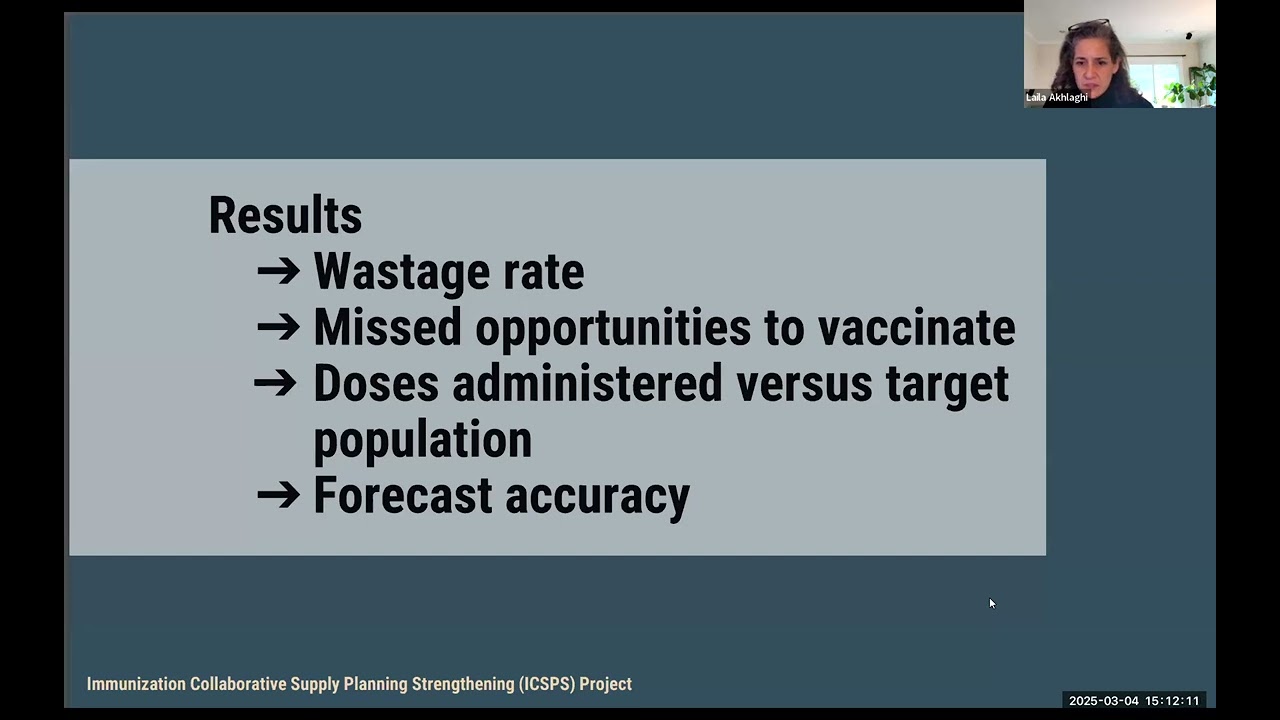 Laila Akhlaghi

Results
➔ Wastage rate
➔ Missed opportunities to vaccinate
➔ Doses administered versus target population
➔ Forecast accuracy

Immunization Collaborative Supply Planning Strengthening (ICSPS) Project

2025-03-04 15:12:11